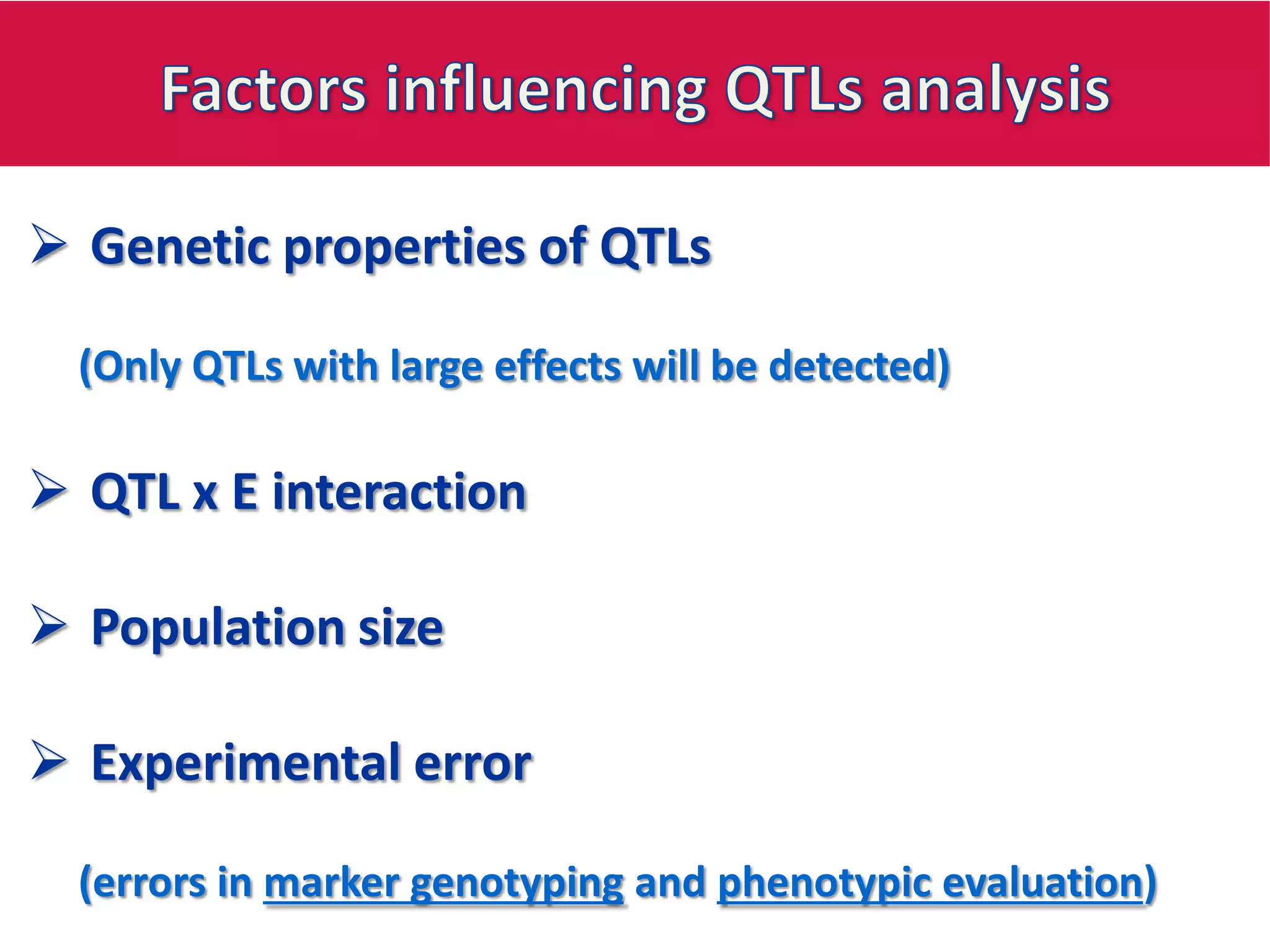 Factors influencing QTLs analysis

➢ Genetic properties of QTLs

(Only QTLs with large effects will be detected)

➢ QTL x E interaction

➢ Population size

➢ Experimental error

(errors in marker genotyping and phenotypic evaluation)